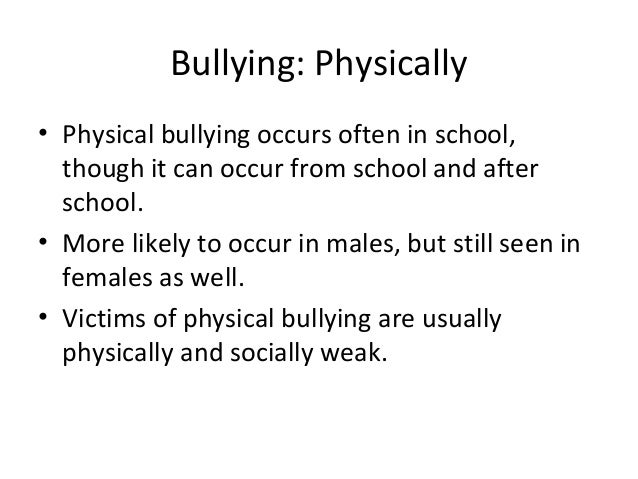 Bullying: Physically

• Physical bullying occurs often in school, though it can occur from school and after school.
• More likely to occur in males, but still seen in females as well.
• Victims of physical bullying are usually physically and socially weak.